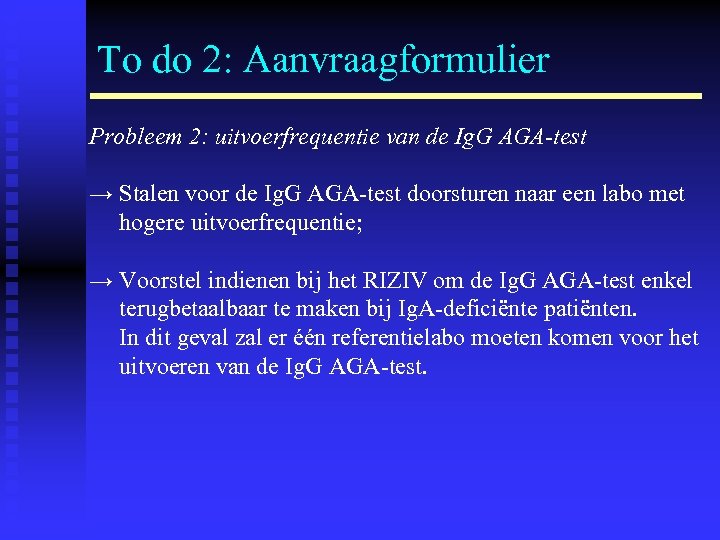 To do 2: Aanvraagformulier

Probleem 2: uitvoerfrequentie van de IgG AGA-test

→ Stalen voor de IgG AGA-test doorsturen naar een labo met hogere uitvoerfrequentie;

→ Voorstel indienen bij het RIZIV om de IgG AGA-test enkel terugbetaalbaar te maken bij IgA-deficiënte patiënten. In dit geval zal er één referentielabo moeten komen voor het uitvoeren van de IgG AGA-test.